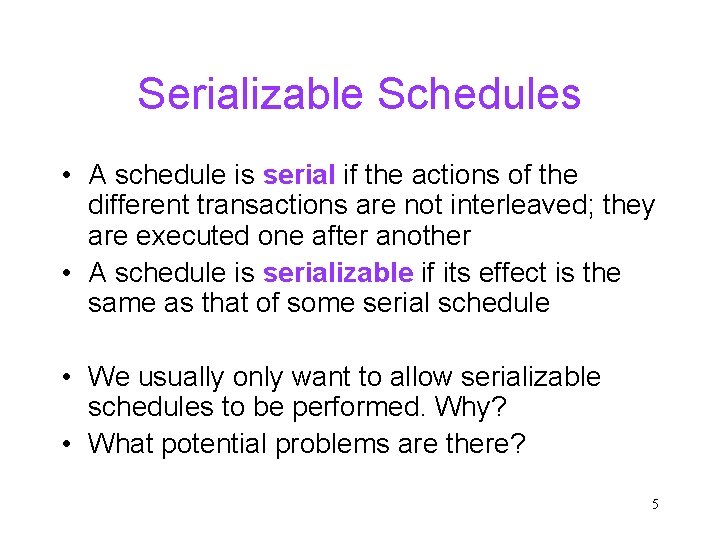 Serializable Schedules

• A schedule is serial if the actions of the different transactions are not interleaved; they are executed one after another
• A schedule is serializable if its effect is the same as that of some serial schedule

• We usually only want to allow serializable schedules to be performed. Why?
• What potential problems are there?

5